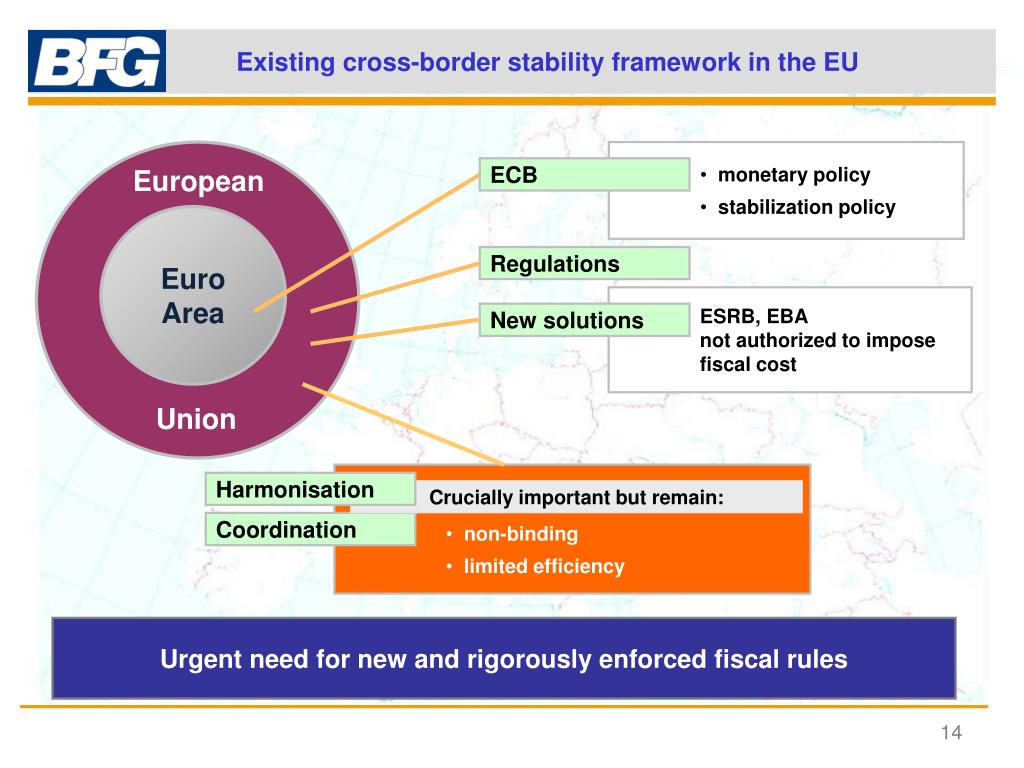 BFG

Existing cross-border stability framework in the EU

European

Euro Area

Union

ECB

• monetary policy
• stabilization policy

Regulations

New solutions

ESRB, EBA
not authorized to impose fiscal cost

Harmonisation

Coordination

Crucially important but remain:

• non-binding
• limited efficiency

Urgent need for new and rigorously enforced fiscal rules

14